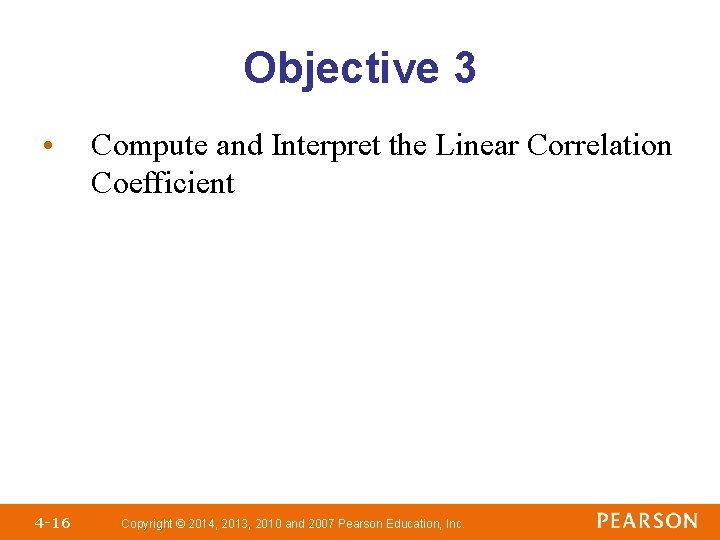 Objective 3

• Compute and Interpret the Linear Correlation Coefficient

4-16 Copyright © 2014, 2013, 2010 and 2007 Pearson Education, Inc. PEARSON